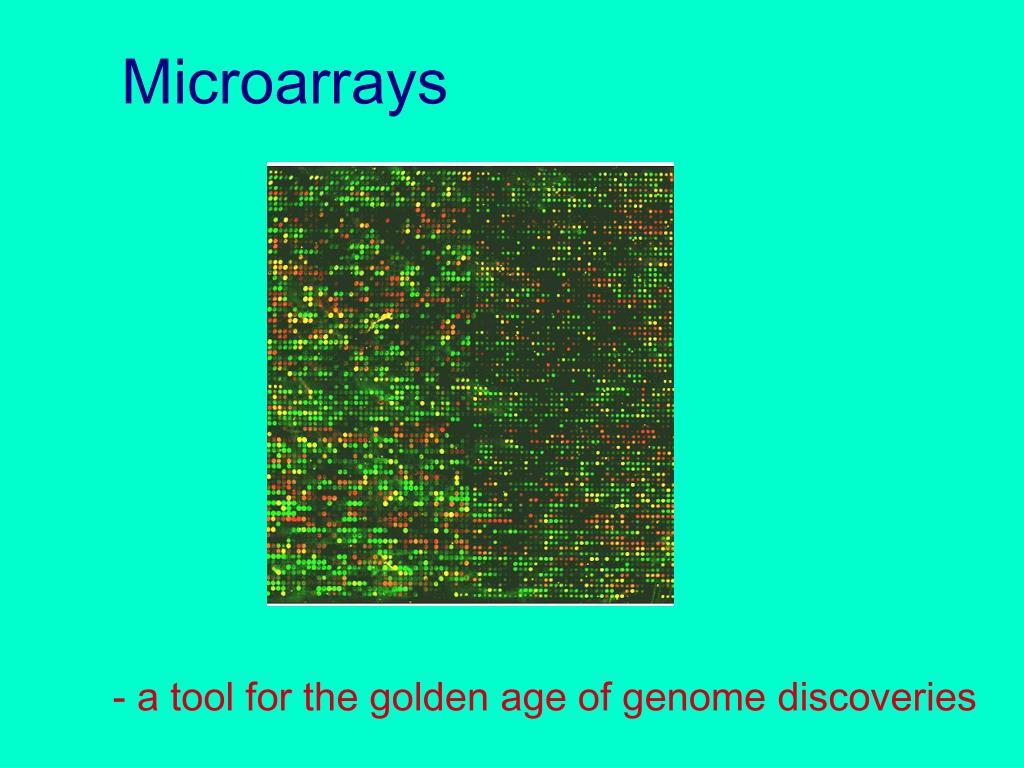 Microarrays

- a tool for the golden age of genome discoveries